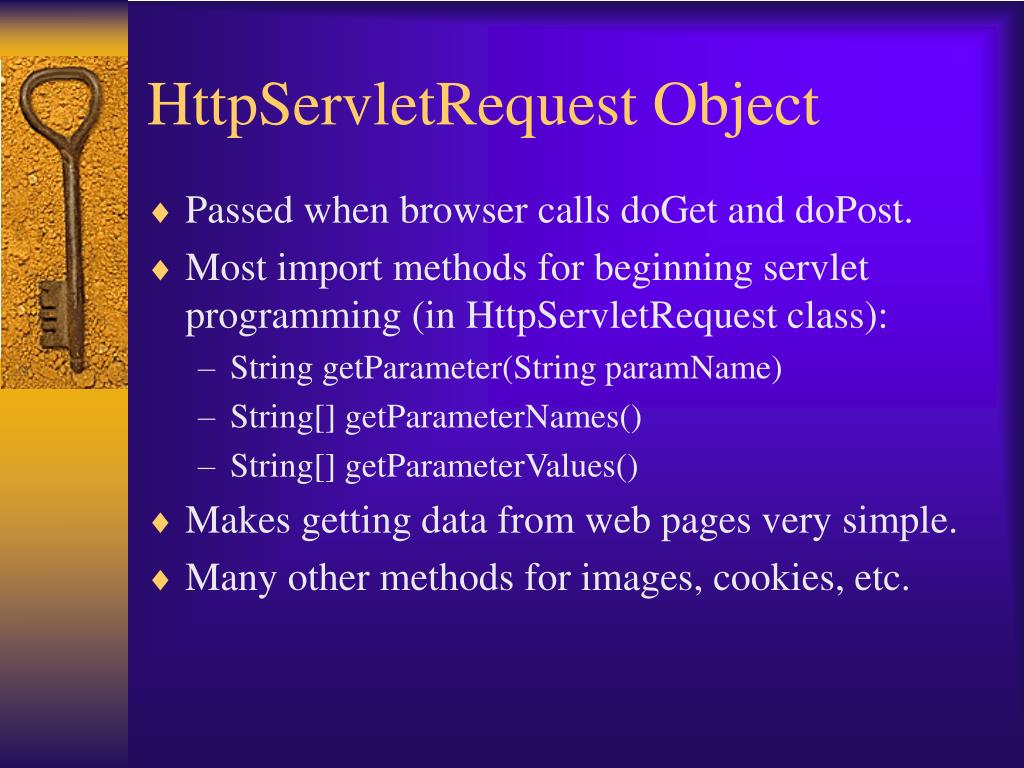 HttpServletRequest Object

♦ Passed when browser calls doGet and doPost.
♦ Most import methods for beginning servlet programming (in HttpServletRequest class):
– String getParameter(String paramName)
– String[] getParameterNames()
– String[] getParameterValues()
♦ Makes getting data from web pages very simple.
♦ Many other methods for images, cookies, etc.